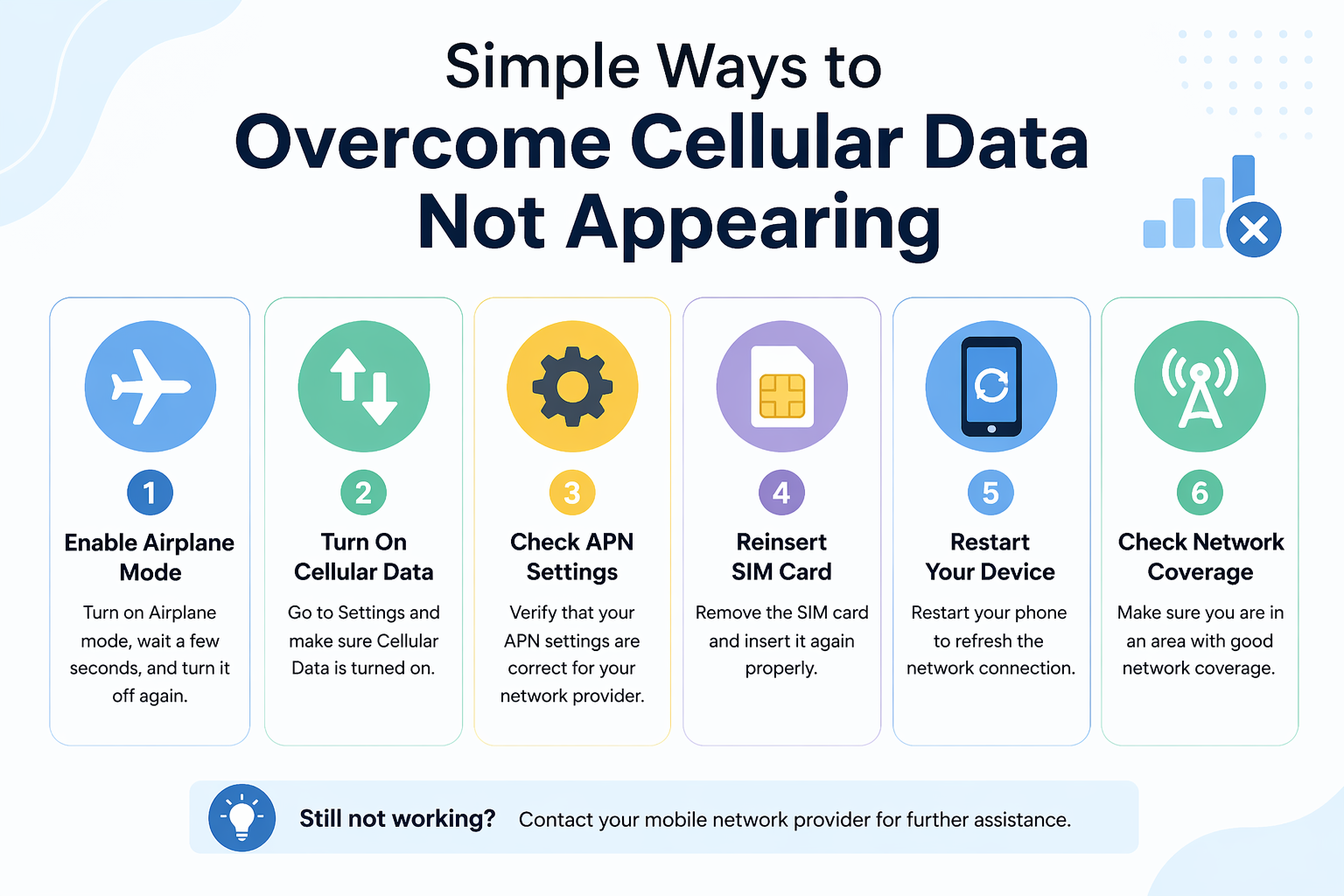 Simple Ways to
Overcome Cellular Data Not Appearing

1
Enable Airplane Mode
Turn on Airplane mode, wait a few seconds, and turn it off again.

2
Turn On Cellular Data
Go to Settings and make sure Cellular Data is turned on.

3
Check APN Settings
Verify that your APN settings are correct for your network provider.

4
Reinsert SIM Card
Remove the SIM card and insert it again properly.

5
Restart Your Device
Restart your phone to refresh the network connection.

6
Check Network Coverage
Make sure you are in an area with good network coverage.

Still not working? Contact your mobile network provider for further assistance.